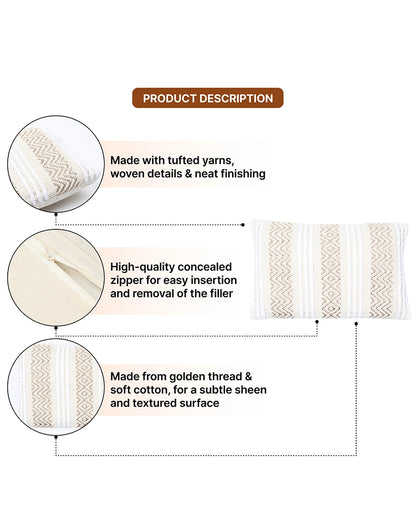 PRODUCT DESCRIPTION

Made with tufted yarns, woven details & neat finishing

High-quality concealed zipper for easy insertion and removal of the filler

Made from golden thread & soft cotton, for a subtle sheen and textured surface